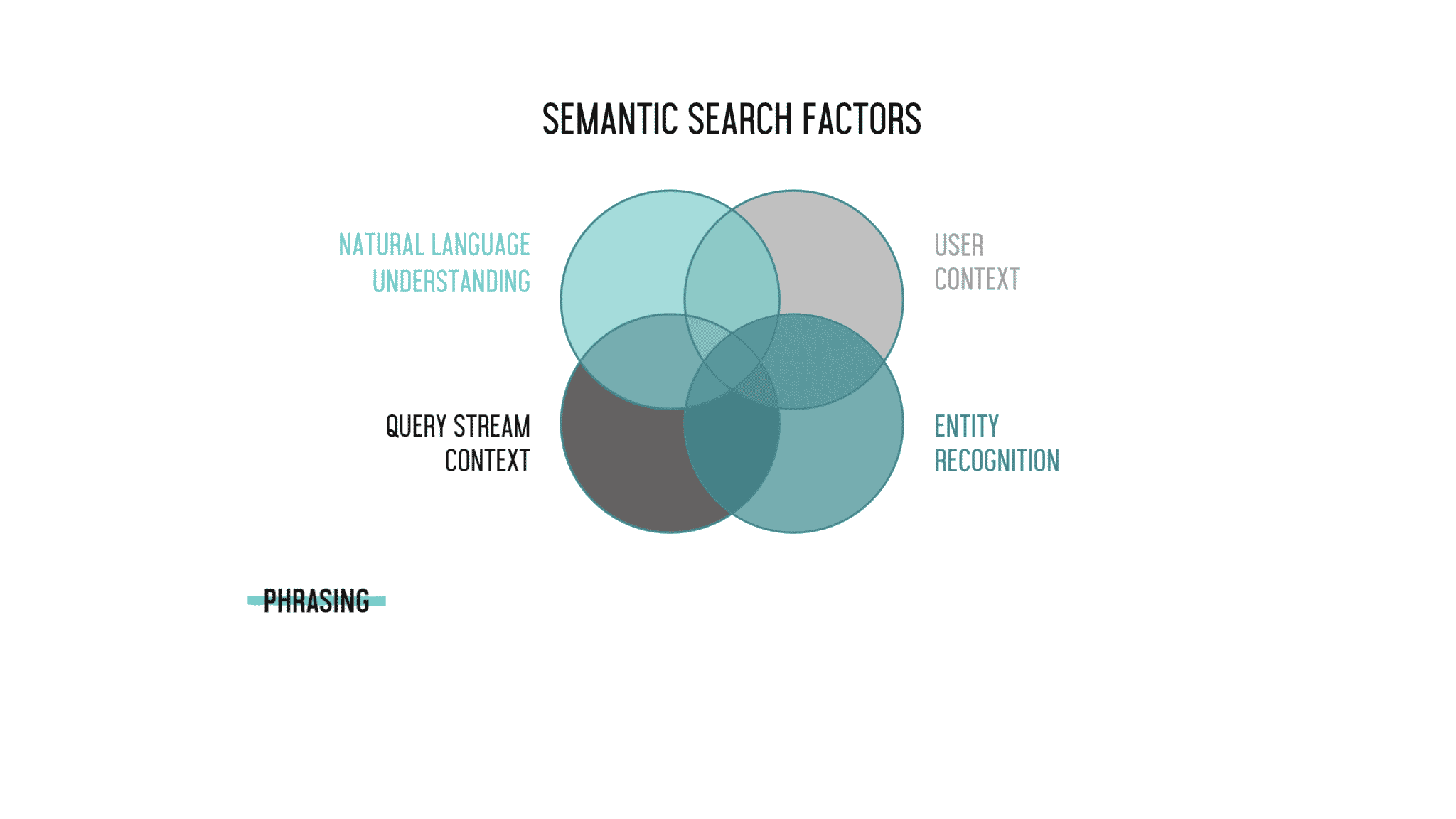 SEMANTIC SEARCH FACTORS

NATURAL LANGUAGE UNDERSTANDING

USER CONTEXT

QUERY STREAM CONTEXT

ENTITY RECOGNITION

PHRASING